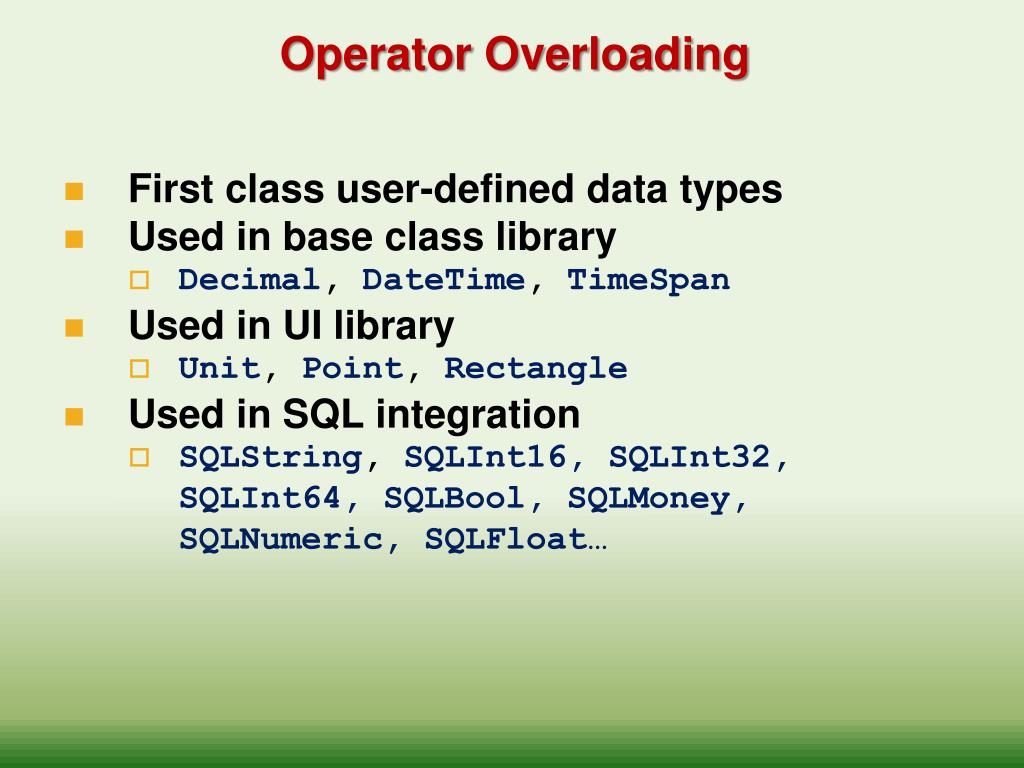 Operator Overloading

First class user-defined data types

Used in base class library

Decimal, DateTime, TimeSpan

Used in UI library

Unit, Point, Rectangle

Used in SQL integration

SQLString, SQLInt16, SQLInt32, SQLInt64, SQLBool, SQLMoney, SQLNumeric, SQLFloat…